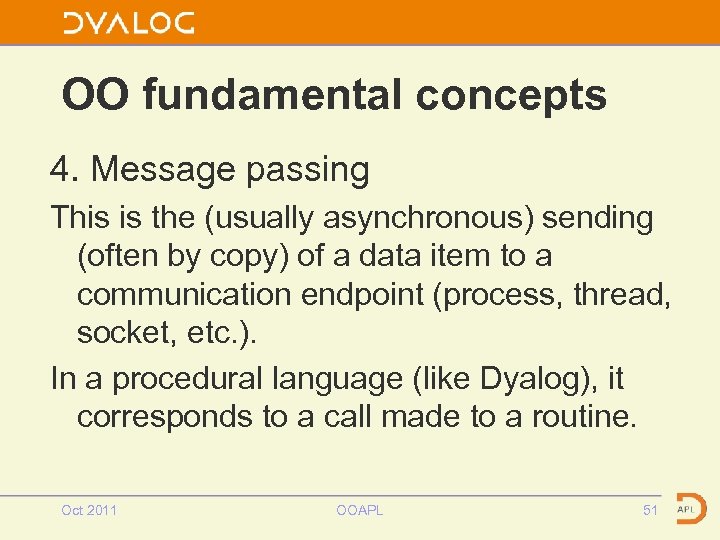 DYALOG

OO fundamental concepts

4. Message passing

This is the (usually asynchronous) sending (often by copy) of a data item to a communication endpoint (process, thread, socket, etc.).

In a procedural language (like Dyalog), it corresponds to a call made to a routine.

Oct 2011

OOAPL

51

APL